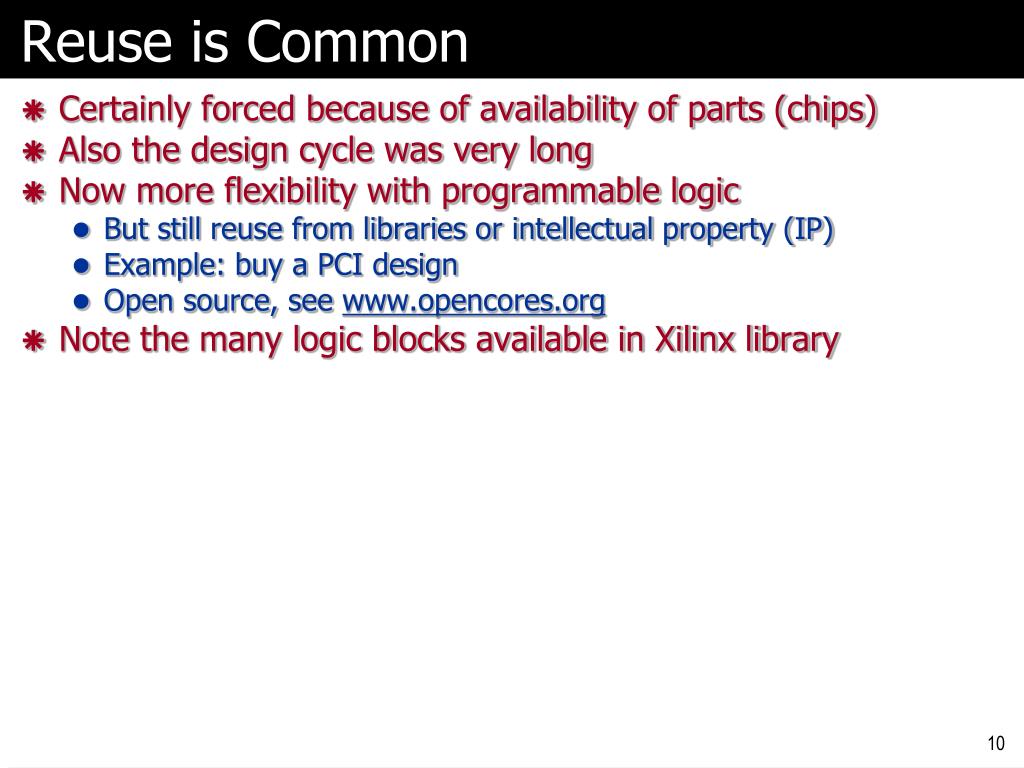 Reuse is Common

Certainly forced because of availability of parts (chips)
Also the design cycle was very long
Now more flexibility with programmable logic
But still reuse from libraries or intellectual property (IP)
Example: buy a PCI design
Open source, see www.opencores.org
Note the many logic blocks available in Xilinx library

10